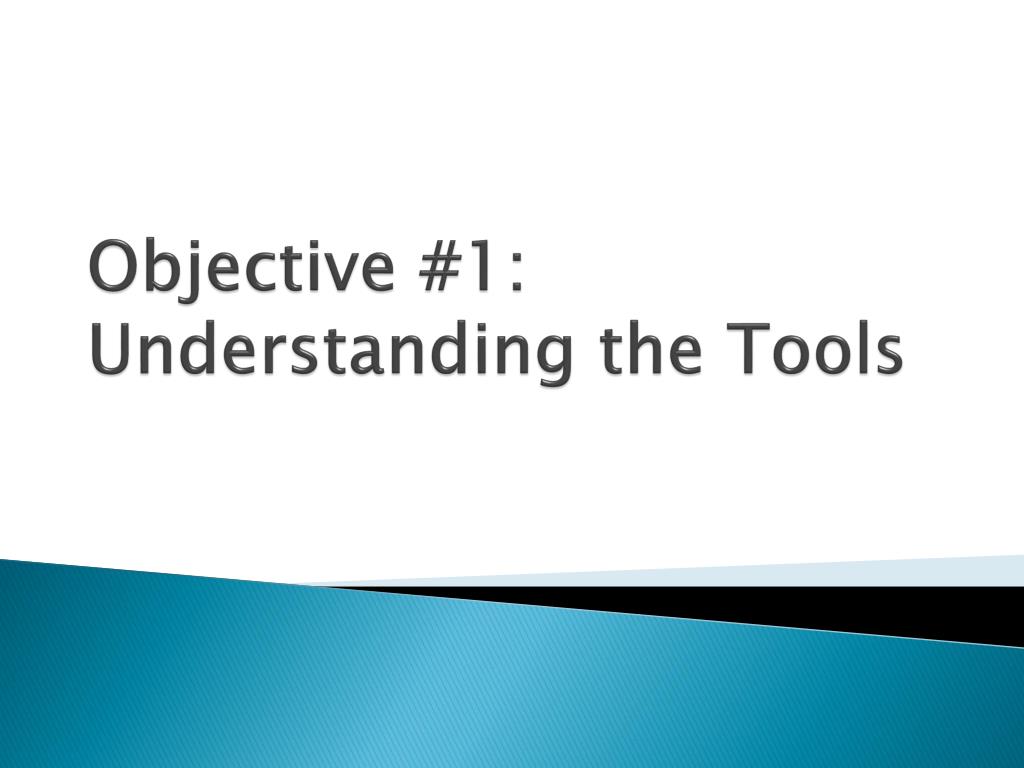 Objective #1:
Understanding the Tools